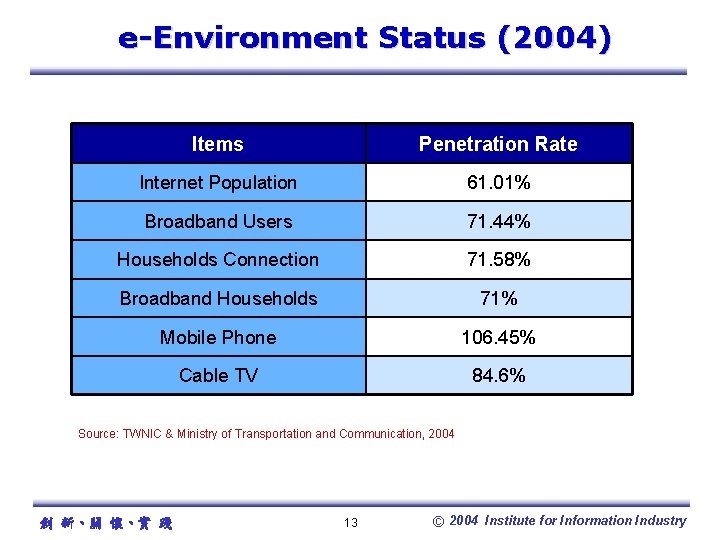 e-Environment Status (2004)

| Items | Penetration Rate |
|---|---|
| Internet Population | 61.01% |
| Broadband Users | 71.44% |
| Households Connection | 71.58% |
| Broadband Households | 71% |
| Mobile Phone | 106.45% |
| Cable TV | 84.6% |

Source: TWNIC & Ministry of Transportation and Communication, 2004

創新、關懷、實踐

13

© 2004 Institute for Information Industry